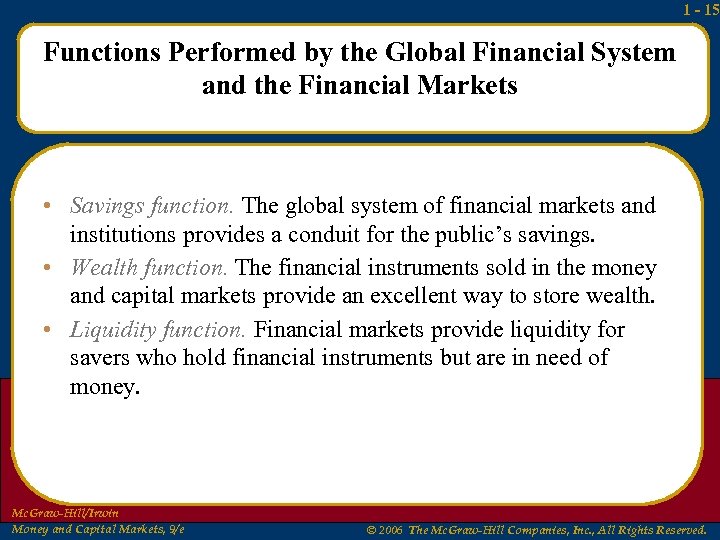 1 - 15

Functions Performed by the Global Financial System and the Financial Markets

• Savings function. The global system of financial markets and institutions provides a conduit for the public's savings.
• Wealth function. The financial instruments sold in the money and capital markets provide an excellent way to store wealth.
• Liquidity function. Financial markets provide liquidity for savers who hold financial instruments but are in need of money.

McGraw-Hill/Irwin
Money and Capital Markets, 9/e
© 2006 The McGraw-Hill Companies, Inc., All Rights Reserved.